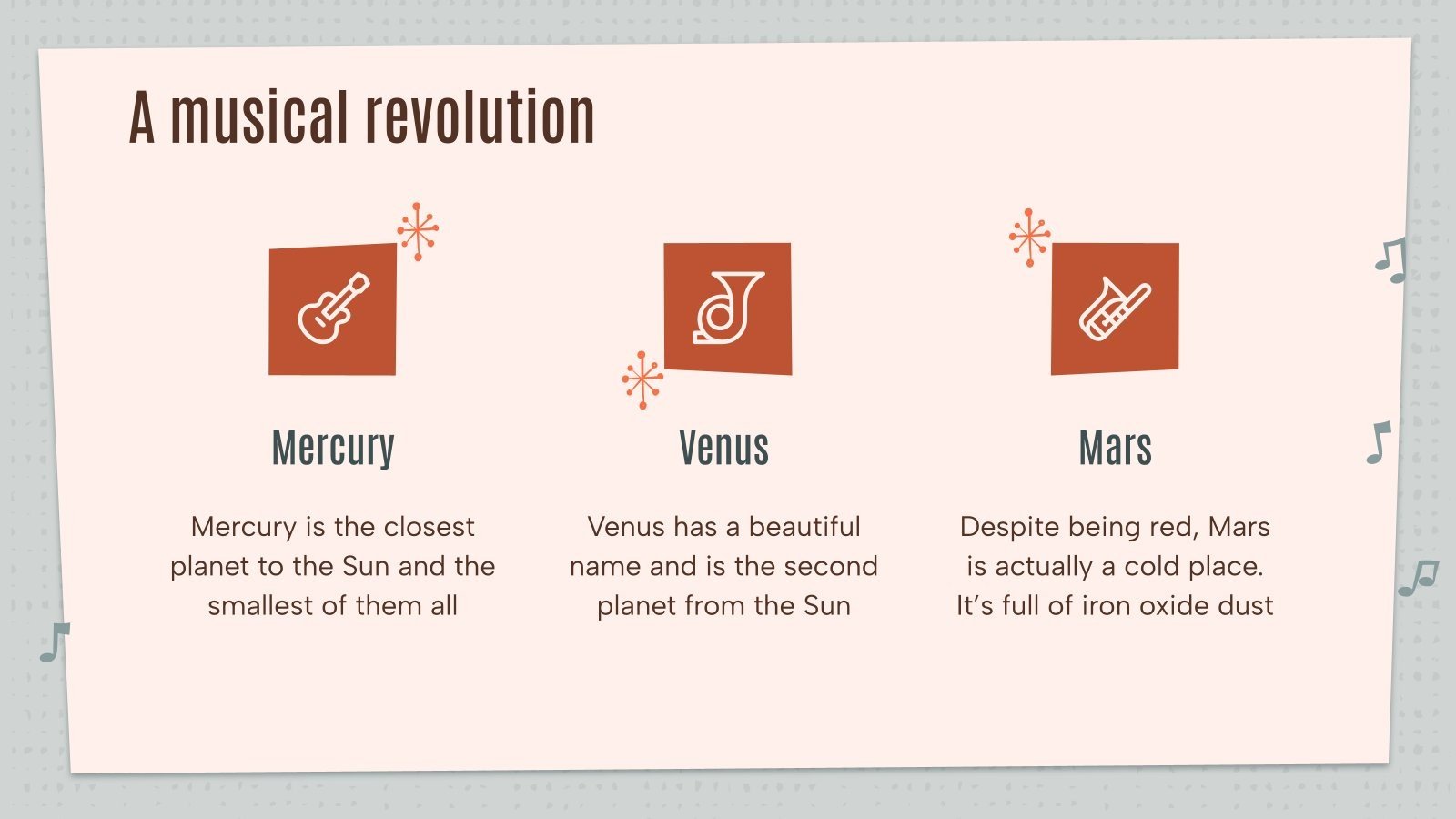 A musical revolution

Mercury

Mercury is the closest planet to the Sun and the smallest of them all

Venus

Venus has a beautiful name and is the second planet from the Sun

Mars

Despite being red, Mars is actually a cold place. It's full of iron oxide dust